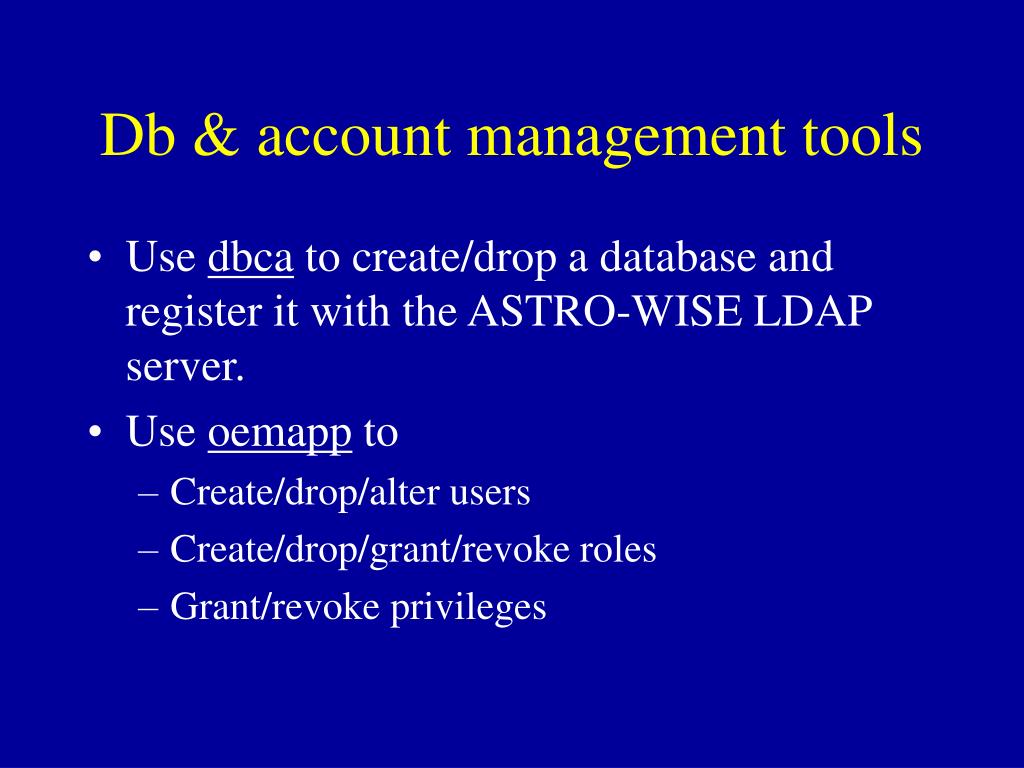 Db & account management tools

• Use dbca to create/drop a database and register it with the ASTRO-WISE LDAP server.

• Use oemapp to

– Create/drop/alter users

– Create/drop/grant/revoke roles

– Grant/revoke privileges